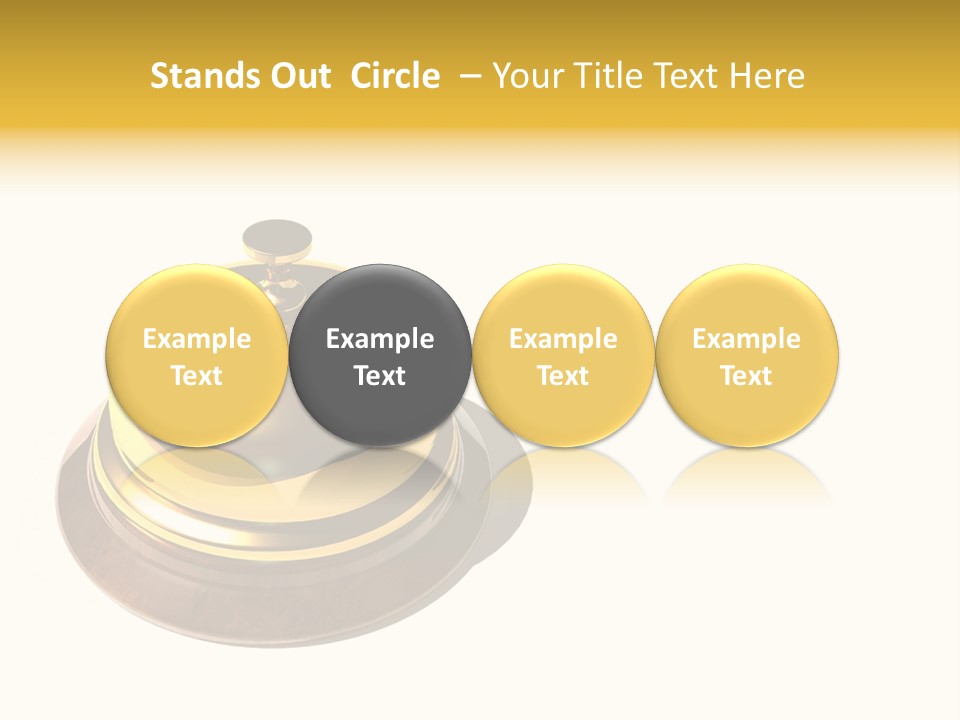 Stands Out Circle – Your Title Text Here

Example Text

Example Text

Example Text

Example Text